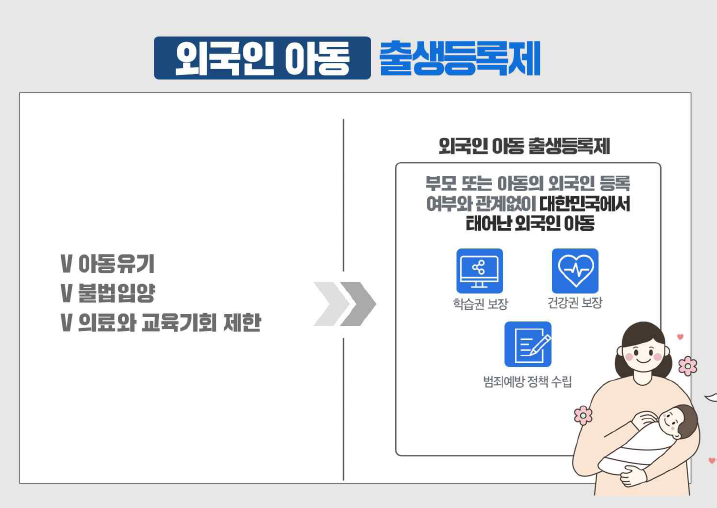 외국인 아동 출생등록제

V 아동유기
V 불법입양
V 의료와 교육기회 제한

외국인 아동 출생등록제

부모 또는 아동의 외국인 등록 여부와 관계없이 대한민국에서 태어난 외국인 아동

학습권 보장

건강권 보장

범죄예방 정책 수립